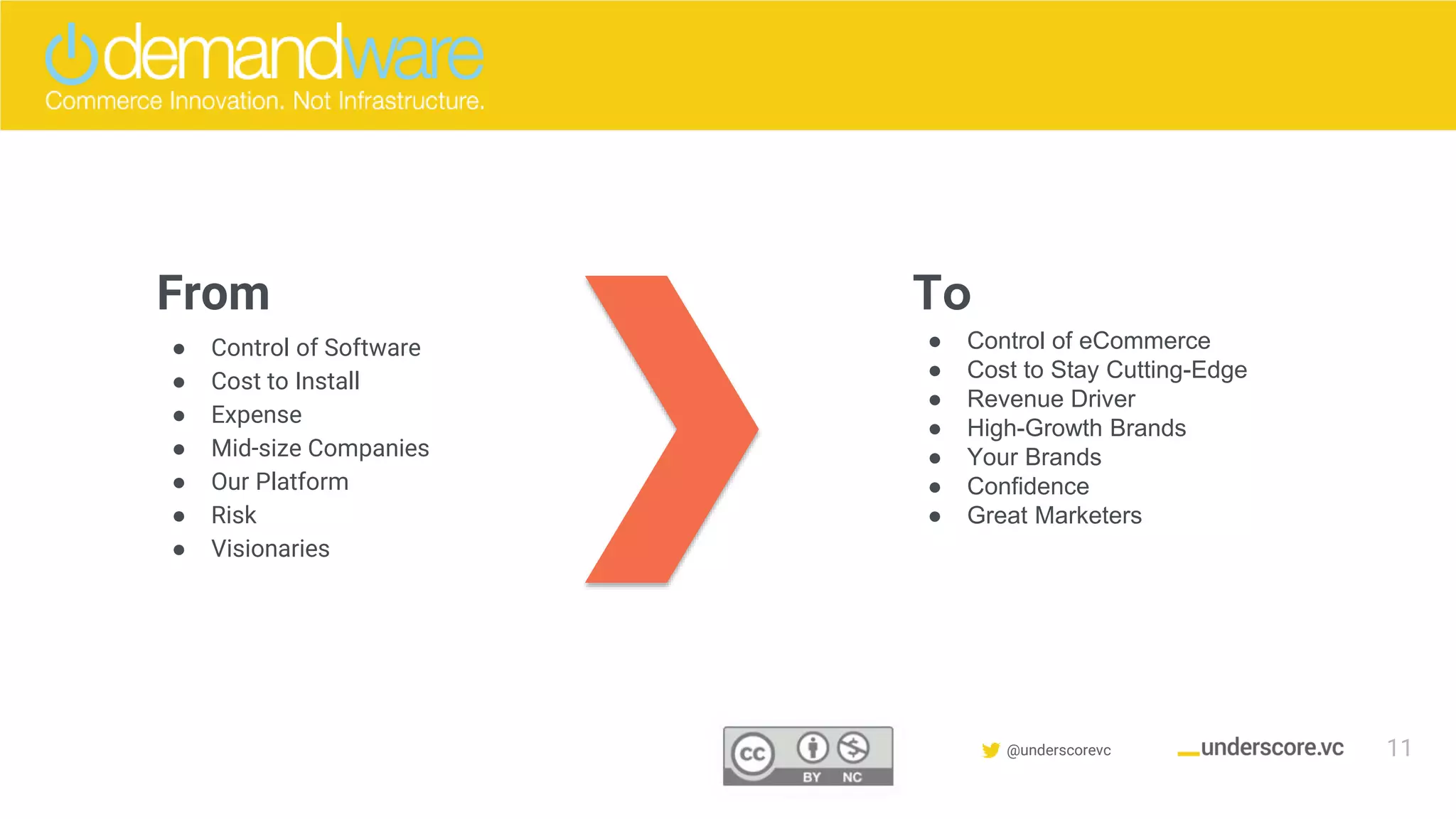 demandware
Commerce Innovation. Not Infrastructure.

From

- Control of Software
- Cost to Install
- Expense
- Mid-size Companies
- Our Platform
- Risk
- Visionaries

To

- Control of eCommerce
- Cost to Stay Cutting-Edge
- Revenue Driver
- High-Growth Brands
- Your Brands
- Confidence
- Great Marketers

cc BY NC

@underscorevc

_underscore.vc

11